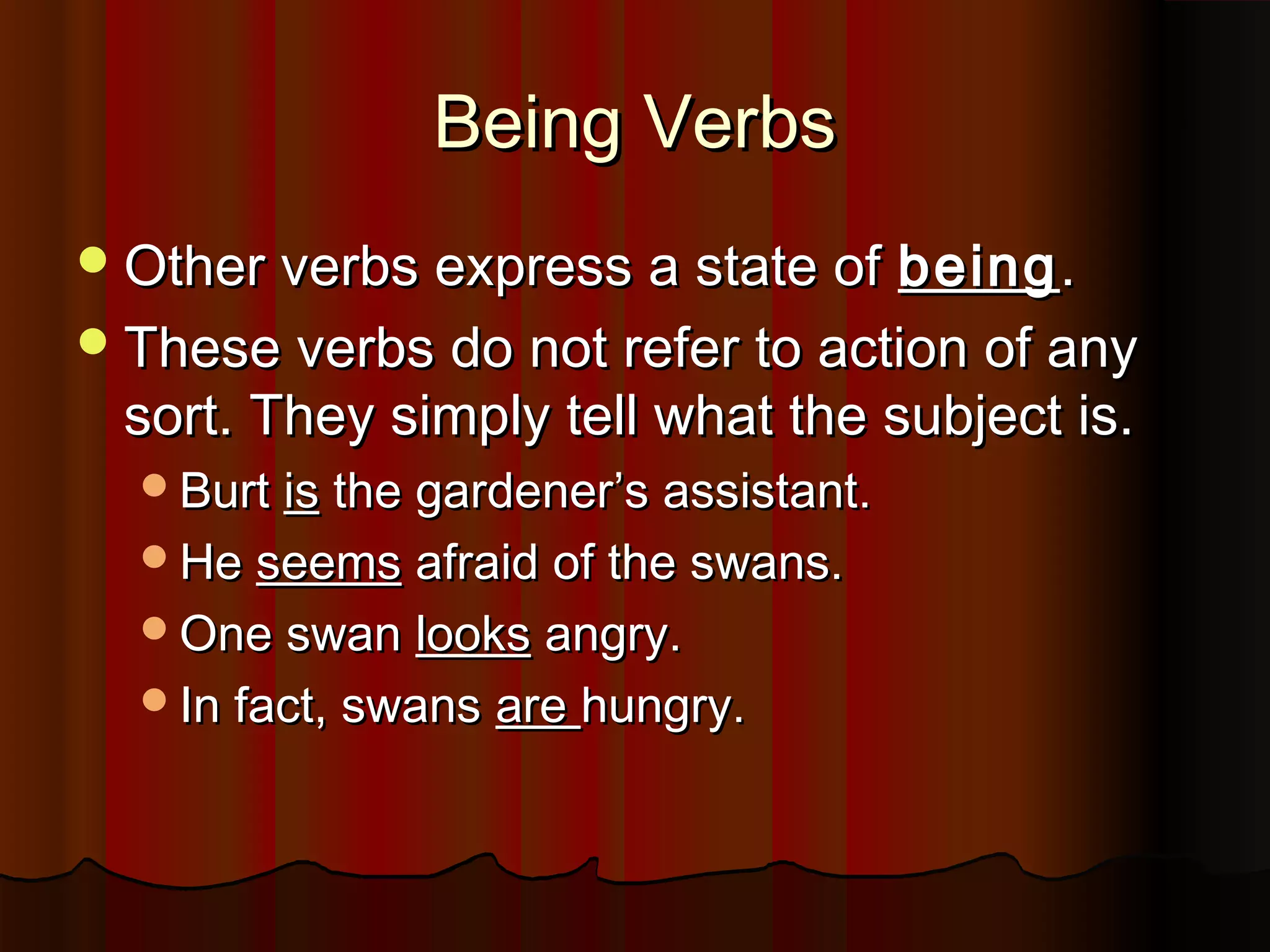 Being Verbs

- Other verbs express a state of being.
- These verbs do not refer to action of any sort. They simply tell what the subject is.
  - Burt is the gardener’s assistant.
  - He seems afraid of the swans.
  - One swan looks angry.
  - In fact, swans are hungry.